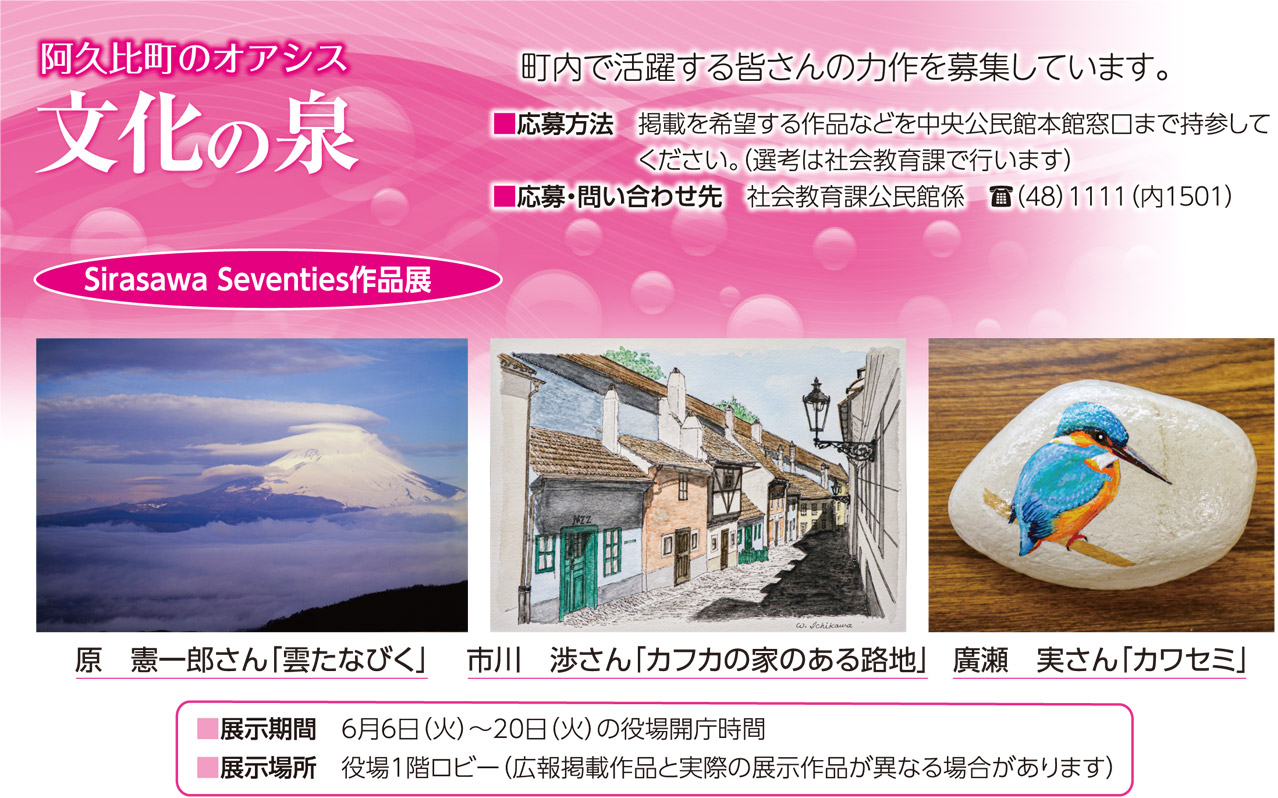 阿久比町のオアシス
文化の泉

町内で活躍する皆さんの力作を募集しています。

■応募方法　掲載を希望する作品などを中央公民館本館窓口まで持参してください。（選考は社会教育課で行います）
■応募・問い合わせ先　社会教育課公民館係　☎（48）1111（内1501）

Sirasawa Seventies作品展

N22

W. Ichikawa

原　憲一郎さん「雲たなびく」　市川　渉さん「カフカの家のある路地」　廣瀬　実さん「カワセミ」

■展示期間　6月6日（火）～20日（火）の役場開庁時間
■展示場所　役場1階ロビー（広報掲載作品と実際の展示作品が異なる場合があります）